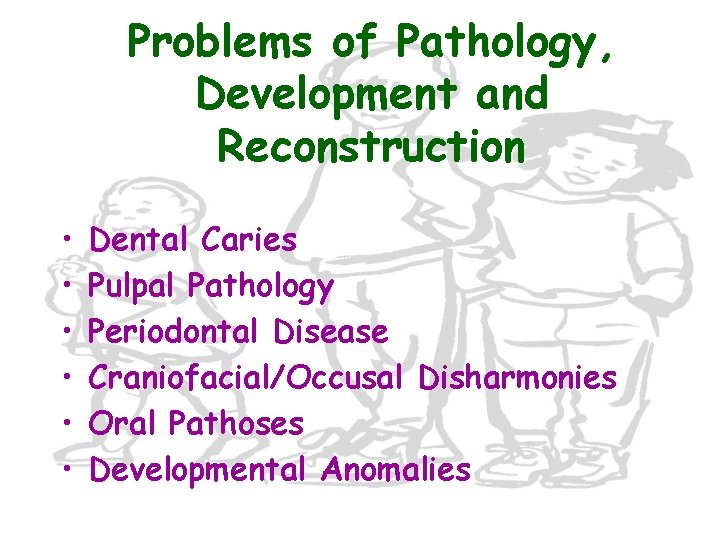 Problems of Pathology, Development and Reconstruction

• Dental Caries
• Pulpal Pathology
• Periodontal Disease
• Craniofacial/Occusal Disharmonies
• Oral Pathoses
• Developmental Anomalies